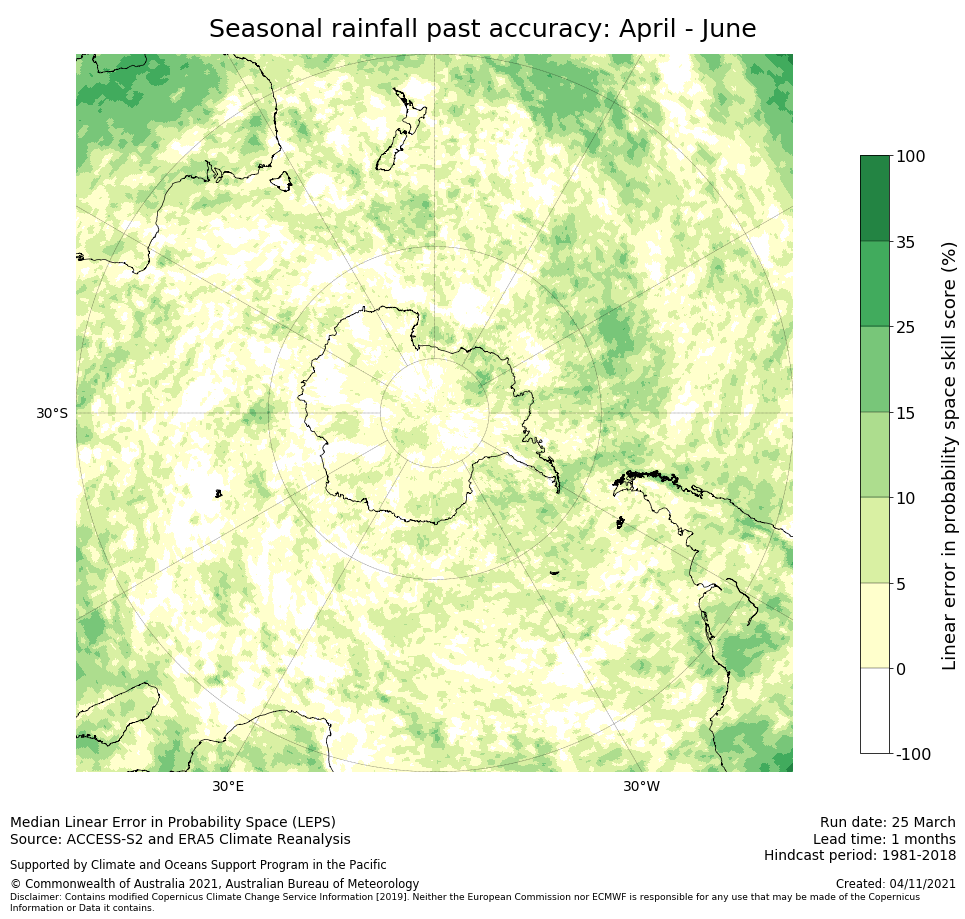 Seasonal rainfall past accuracy: April - June

30°S

30°E

30°W

100
35
25
15
10
5
0
-100

Linear error in probability space skill score (%)

Median Linear Error in Probability Space (LEPS)
Source: ACCESS-S2 and ERA5 Climate Reanalysis

Supported by Climate and Oceans Support Program in the Pacific

© Commonwealth of Australia 2021, Australian Bureau of Meteorology

Disclaimer: Contains modified Copernicus Climate Change Service Information [2019]. Neither the European Commission nor ECMWF is responsible for any use that may be made of the Copernicus Information or Data it contains.

Run date: 25 March
Lead time: 1 months
Hindcast period: 1981-2018

Created: 04/11/2021